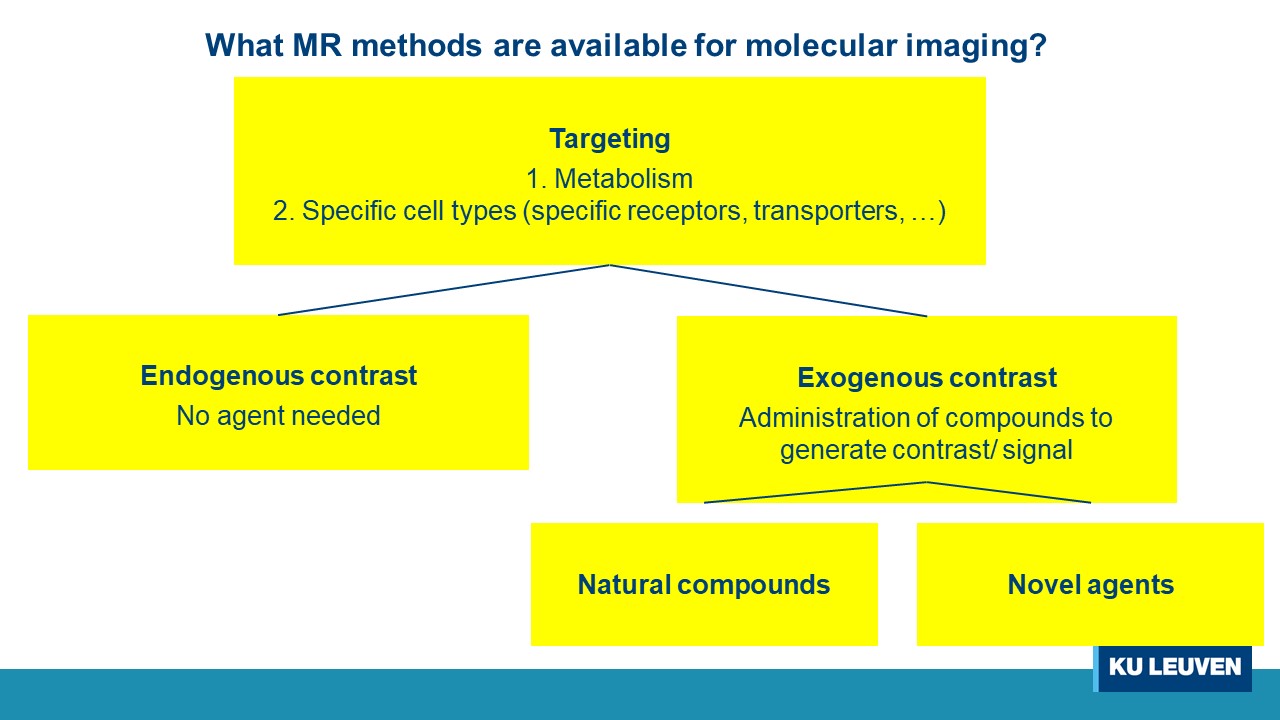 What MR methods are available for molecular imaging?

Targeting
1. Metabolism
2. Specific cell types (specific receptors, transporters, …)

Endogenous contrast
No agent needed

Exogenous contrast
Administration of compounds to generate contrast/ signal

Natural compounds

Novel agents

KU LEUVEN